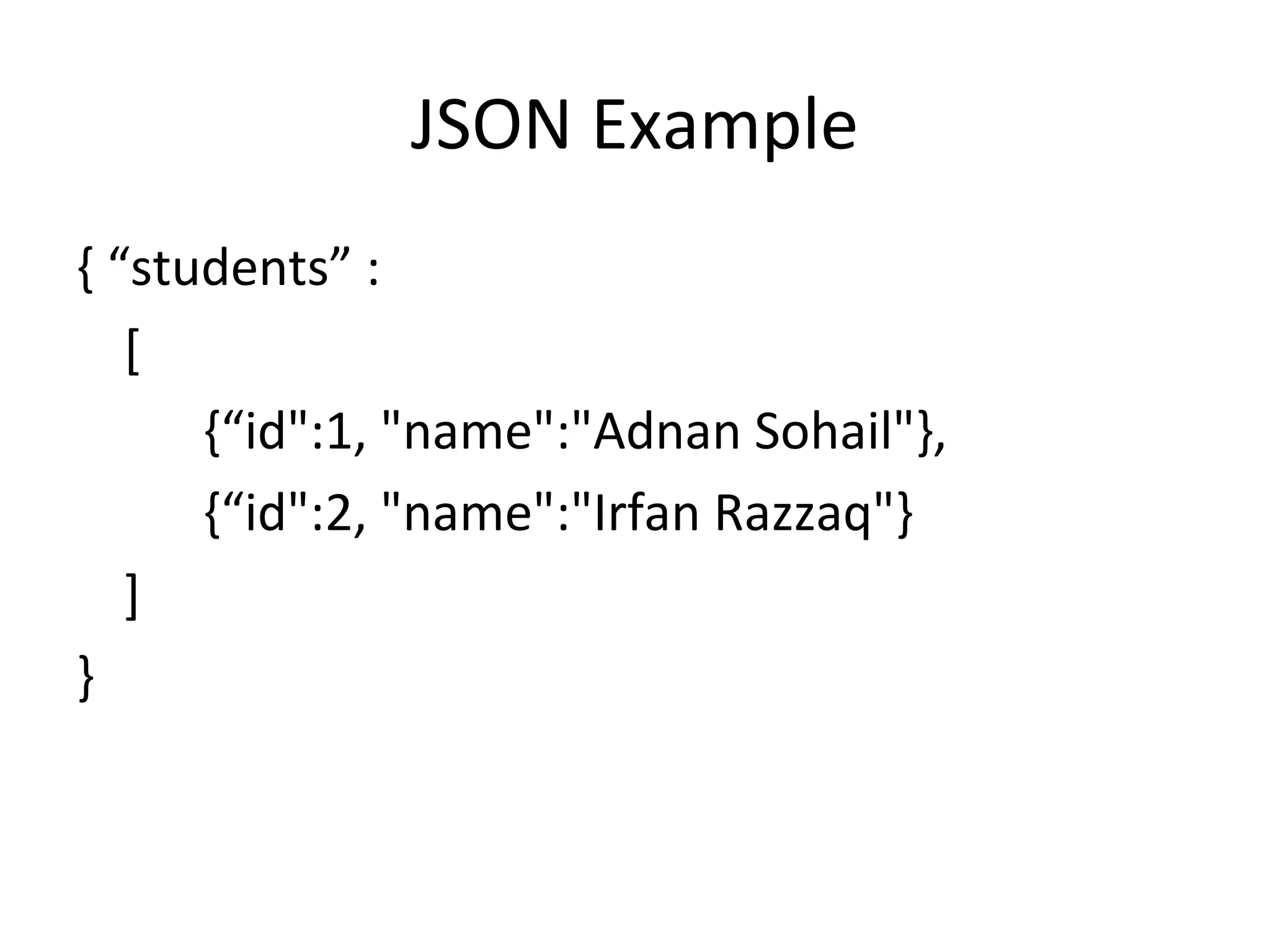 JSON Example

{ “students” :

[

{“id":1, "name":"Adnan Sohail"},

{“id":2, "name":"Irfan Razzaq"}

]

}